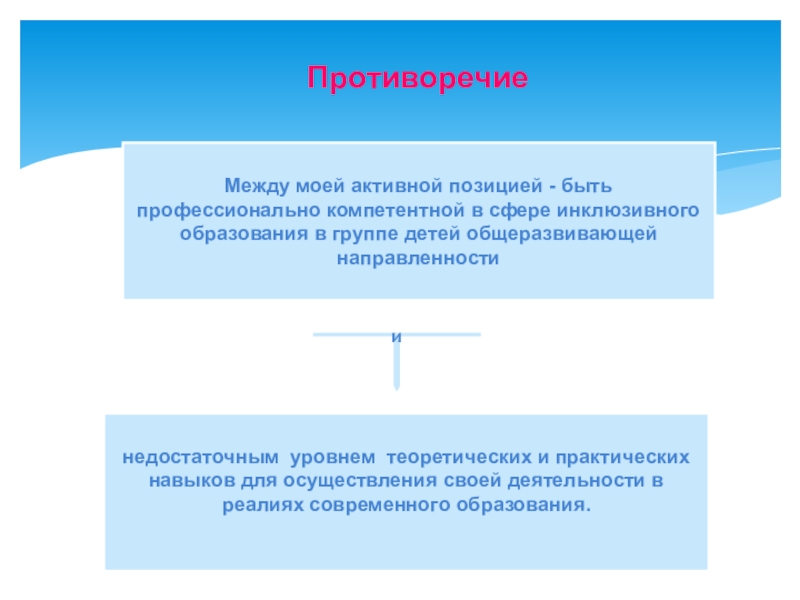 Противоречие

Между моей активной позицией - быть профессионально компетентной в сфере инклюзивного образования в группе детей общеразвивающей направленности

и

недостаточным уровнем теоретических и практических навыков для осуществления своей деятельности в реалиях современного образования.